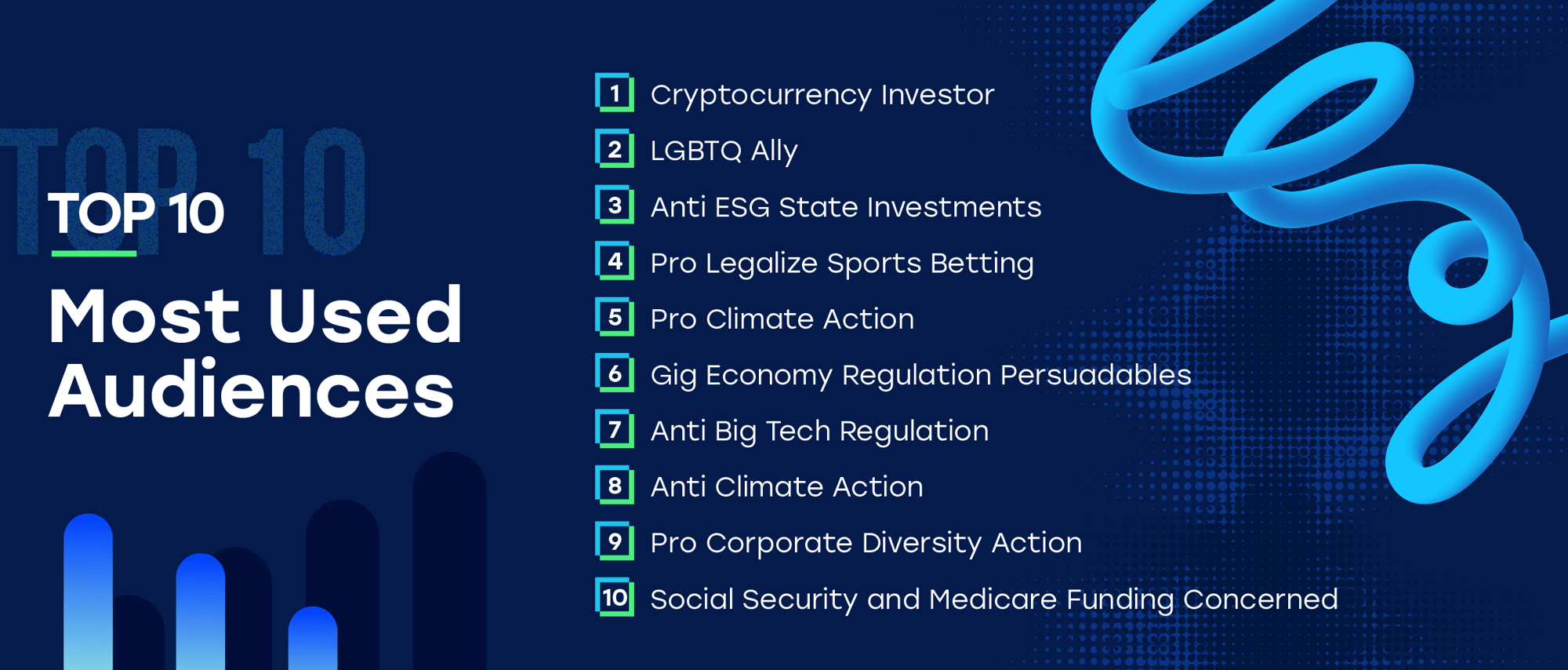 TOP 10

TOP 10

Most Used Audiences

1 Cryptocurrency Investor

2 LGBTQ Ally

3 Anti ESG State Investments

4 Pro Legalize Sports Betting

5 Pro Climate Action

6 Gig Economy Regulation Persuadables

7 Anti Big Tech Regulation

8 Anti Climate Action

9 Pro Corporate Diversity Action

10 Social Security and Medicare Funding Concerned